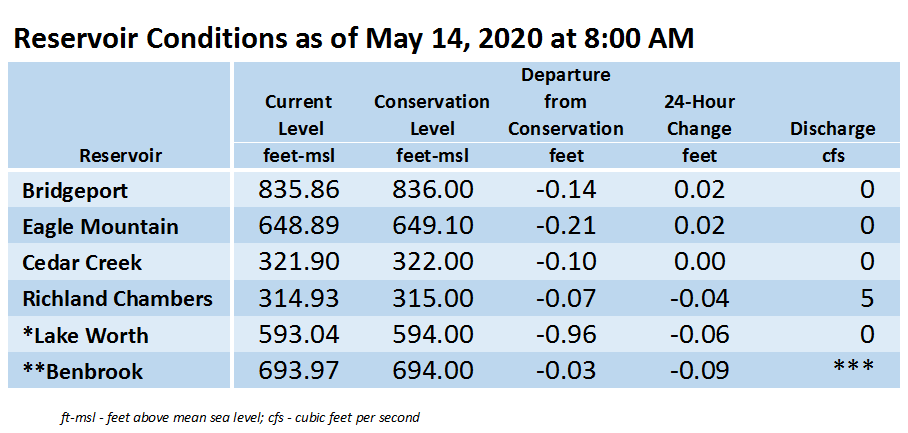 Reservoir Conditions as of May 14, 2020 at 8:00 AM

| Reservoir | Current Level feet-msl | Conservation Level feet-msl | Departure from Conservation feet | 24-Hour Change feet | Discharge cfs |
|---|---|---|---|---|---|
| Bridgeport | 835.86 | 836.00 | -0.14 | 0.02 | 0 |
| Eagle Mountain | 648.89 | 649.10 | -0.21 | 0.02 | 0 |
| Cedar Creek | 321.90 | 322.00 | -0.10 | 0.00 | 0 |
| Richland Chambers | 314.93 | 315.00 | -0.07 | -0.04 | 5 |
| *Lake Worth | 593.04 | 594.00 | -0.96 | -0.06 | 0 |
| **Benbrook | 693.97 | 694.00 | -0.03 | -0.09 | *** |

ft-msl - feet above mean sea level; cfs - cubic feet per second